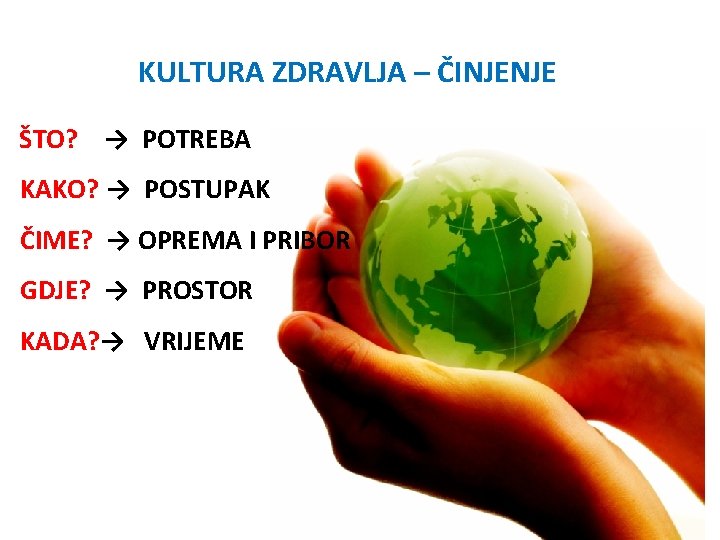 KULTURA ZDRAVLJA – ČINJENJE

ŠTO? → POTREBA

KAKO? → POSTUPAK

ČIME? → OPREMA I PRIBOR

GDJE? → PROSTOR

KADA? → VRIJEME